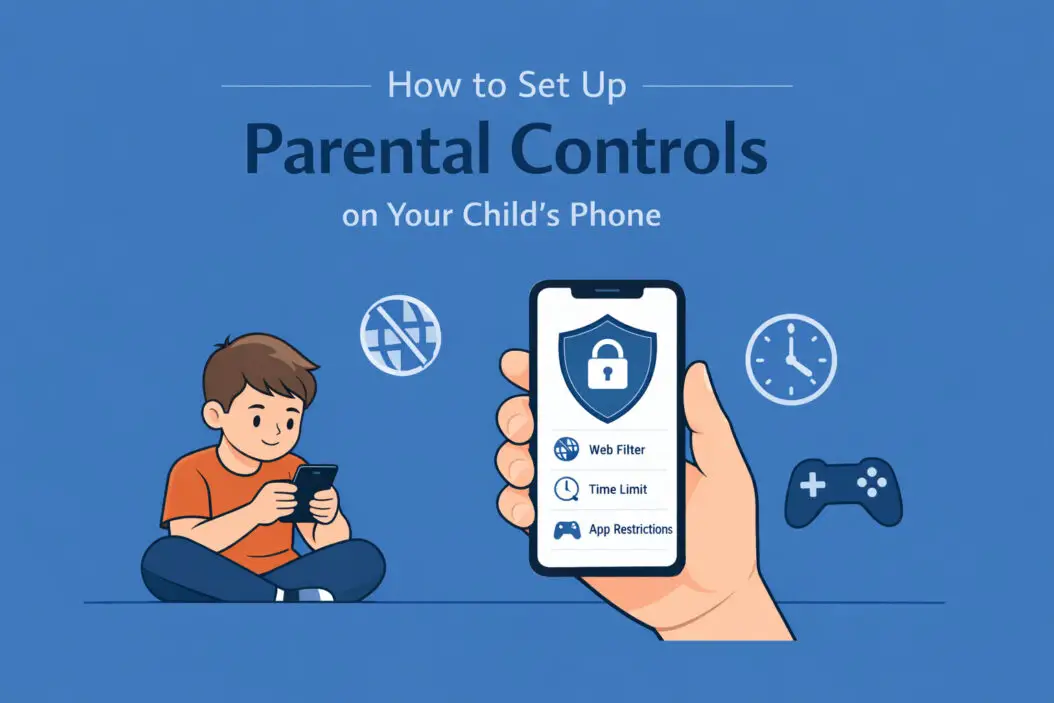 How to Set Up

Parental Controls

on Your Child's Phone

Web Filter

Time Limit

App Restrictions